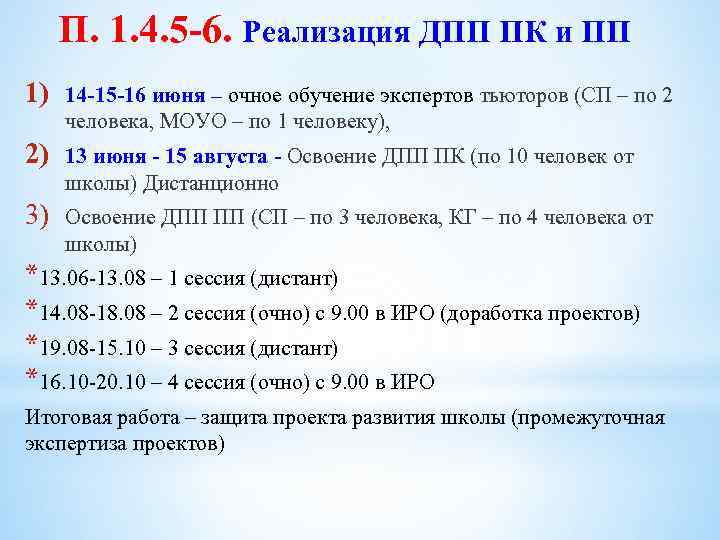 П. 1.4.5-6. Реализация ДПП ПК и ПП

1) 14-15-16 июня – очное обучение экспертов тьюторов (СП – по 2 человека, МОУО – по 1 человеку),

2) 13 июня - 15 августа - Освоение ДПП ПК (по 10 человек от школы) Дистанционно

3) Освоение ДПП ПП (СП – по 3 человека, КГ – по 4 человека от школы)

*13.06-13.08 – 1 сессия (дистант)

*14.08-18.08 – 2 сессия (очно) с 9.00 в ИРО (доработка проектов)

*19.08-15.10 – 3 сессия (дистант)

*16.10-20.10 – 4 сессия (очно) с 9.00 в ИРО

Итоговая работа – защита проекта развития школы (промежуточная экспертиза проектов)